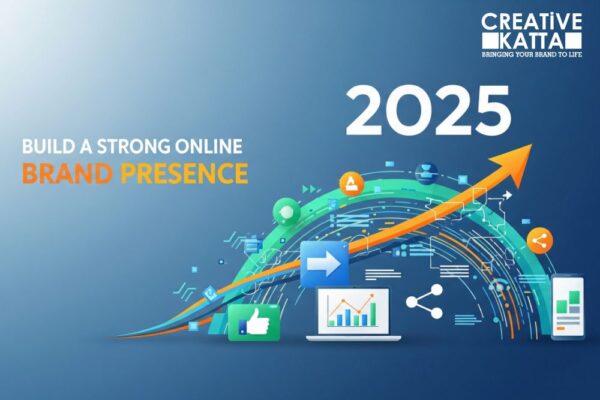 CREATIVE KATTA
BRINGING YOUR BRAND TO LIFE

2025

BUILD A STRONG ONLINE
BRAND PRESENCE